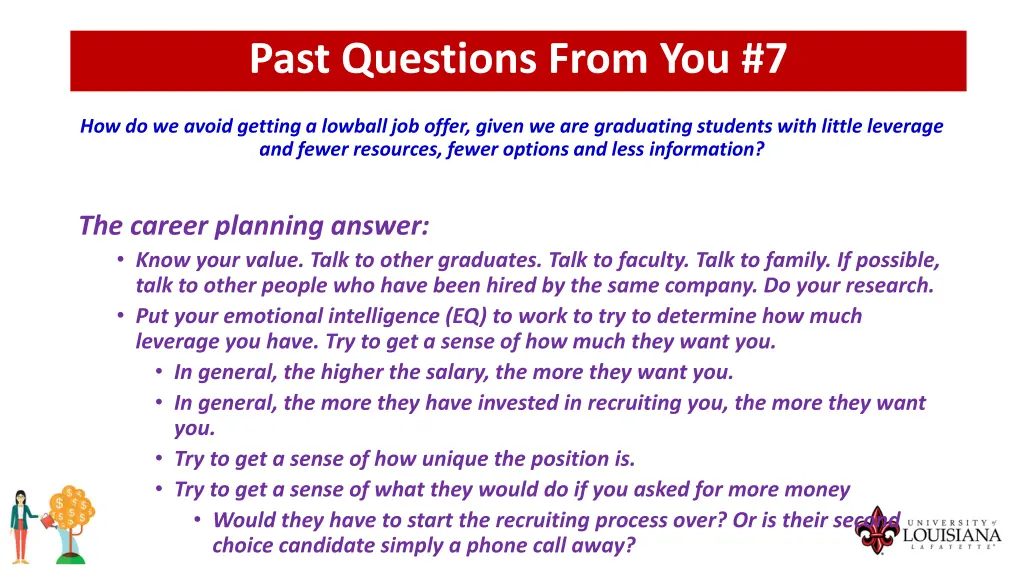 Past Questions From You #7

How do we avoid getting a lowball job offer, given we are graduating students with little leverage and fewer resources, fewer options and less information?

The career planning answer:
• Know your value. Talk to other graduates. Talk to faculty. Talk to family. If possible, talk to other people who have been hired by the same company. Do your research.
• Put your emotional intelligence (EQ) to work to try to determine how much leverage you have. Try to get a sense of how much they want you.
  • In general, the higher the salary, the more they want you.
  • In general, the more they have invested in recruiting you, the more they want you.
  • Try to get a sense of how unique the position is.
  • Try to get a sense of what they would do if you asked for more money
    • Would they have to start the recruiting process over? Or is their second choice candidate simply a phone call away?

UNIVERSITY of LOUISIANA LAFAYETTE